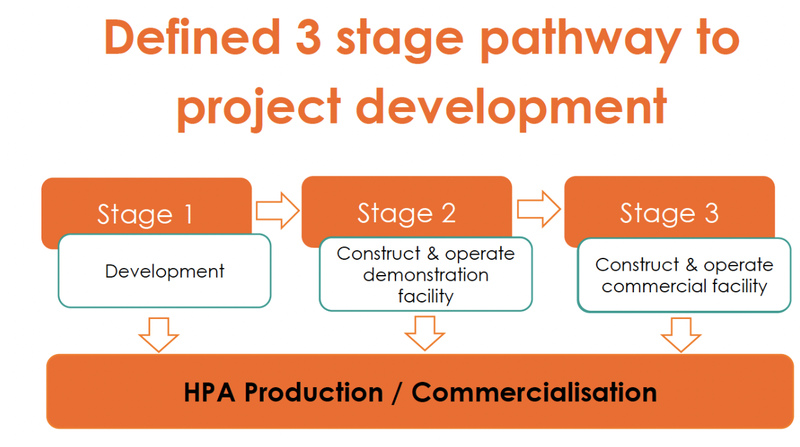 Defined 3 stage pathway to project development

Stage 1

Development

Stage 2

Construct & operate demonstration facility

Stage 3

Construct & operate commercial facility

HPA Production / Commercialisation